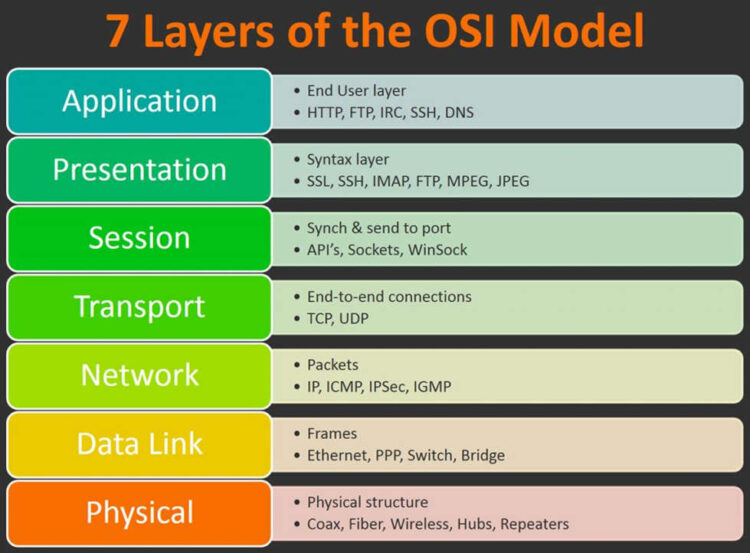 7 Layers of the OSI Model

Application
• End User layer
• HTTP, FTP, IRC, SSH, DNS

Presentation
• Syntax layer
• SSL, SSH, IMAP, FTP, MPEG, JPEG

Session
• Synch & send to port
• API's, Sockets, WinSock

Transport
• End-to-end connections
• TCP, UDP

Network
• Packets
• IP, ICMP, IPSec, IGMP

Data Link
• Frames
• Ethernet, PPP, Switch, Bridge

Physical
• Physical structure
• Coax, Fiber, Wireless, Hubs, Repeaters